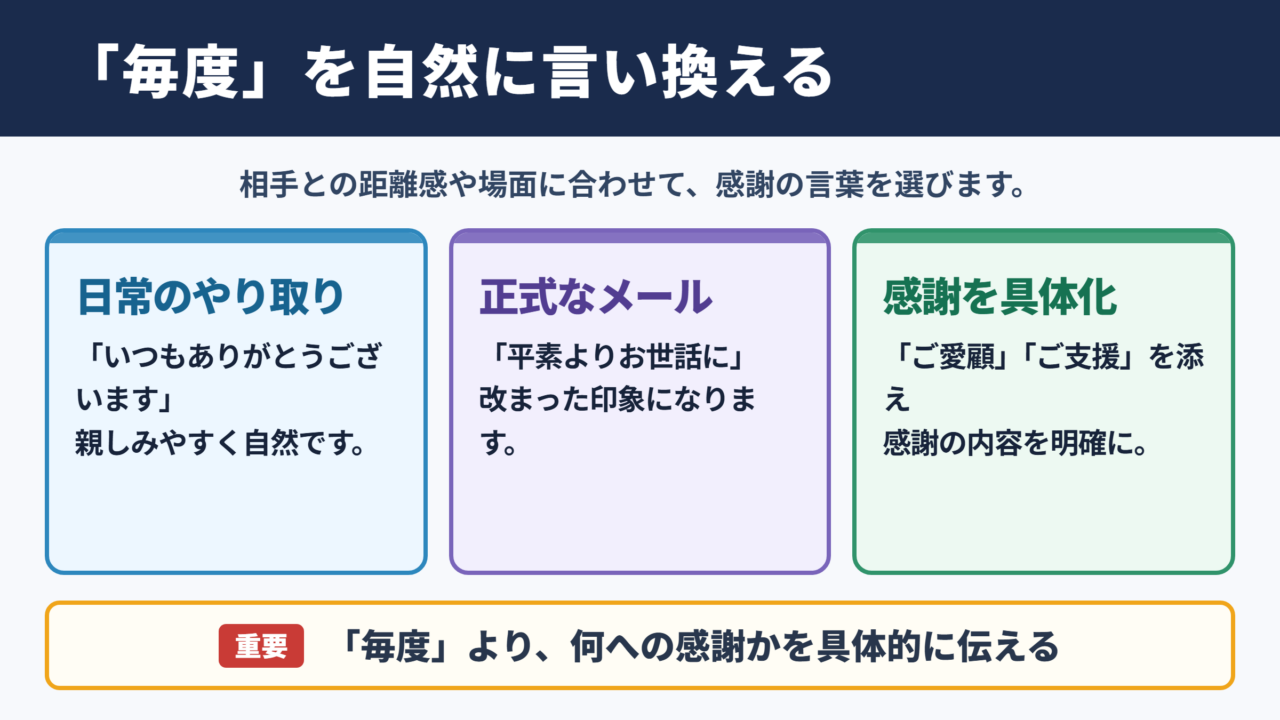 「毎度」を自然に言い換える

相手との距離感や場面に合わせて、感謝の言葉を選びます。

日常のやり取り

「いつもありがとうございます」
親しみやすく自然です。

正式なメール

「平素よりお世話に」
改まった印象になります。

感謝を具体化

「ご愛顧」「ご支援」を添え
感謝の内容を明確に。

重要 「毎度」より、何への感謝かを具体的に伝える